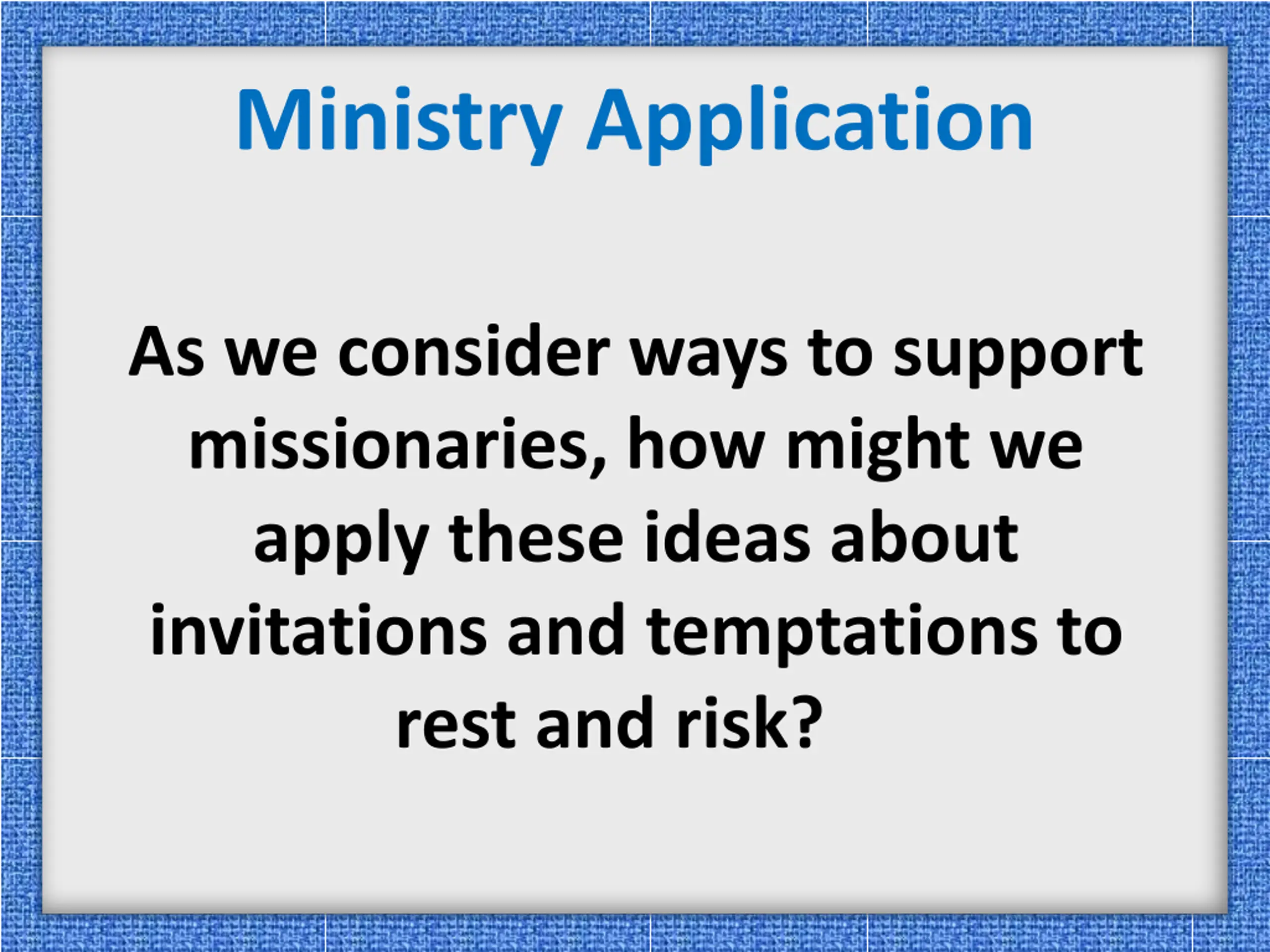 Ministry Application

As we consider ways to support missionaries, how might we apply these ideas about invitations and temptations to rest and risk?